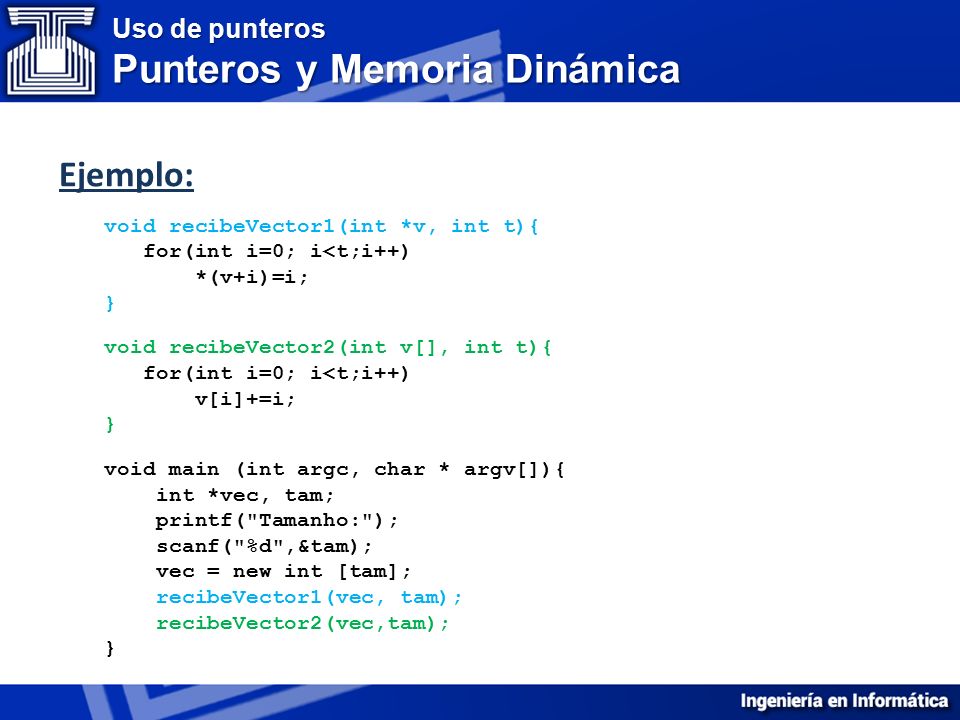 Uso de punteros
Punteros y Memoria Dinámica

Ejemplo:

void recibeVector1(int *v, int t){
   for(int i=0; i<t;i++)
       *(v+i)=i;
}

void recibeVector2(int v[], int t){
   for(int i=0; i<t;i++)
       v[i]+=i;
}

void main (int argc, char * argv[]){
    int *vec, tam;
    printf("Tamanho:");
    scanf("%d",&tam);
    vec = new int [tam];
    recibeVector1(vec, tam);
    recibeVector2(vec,tam);
}

Ingeniería en Informática